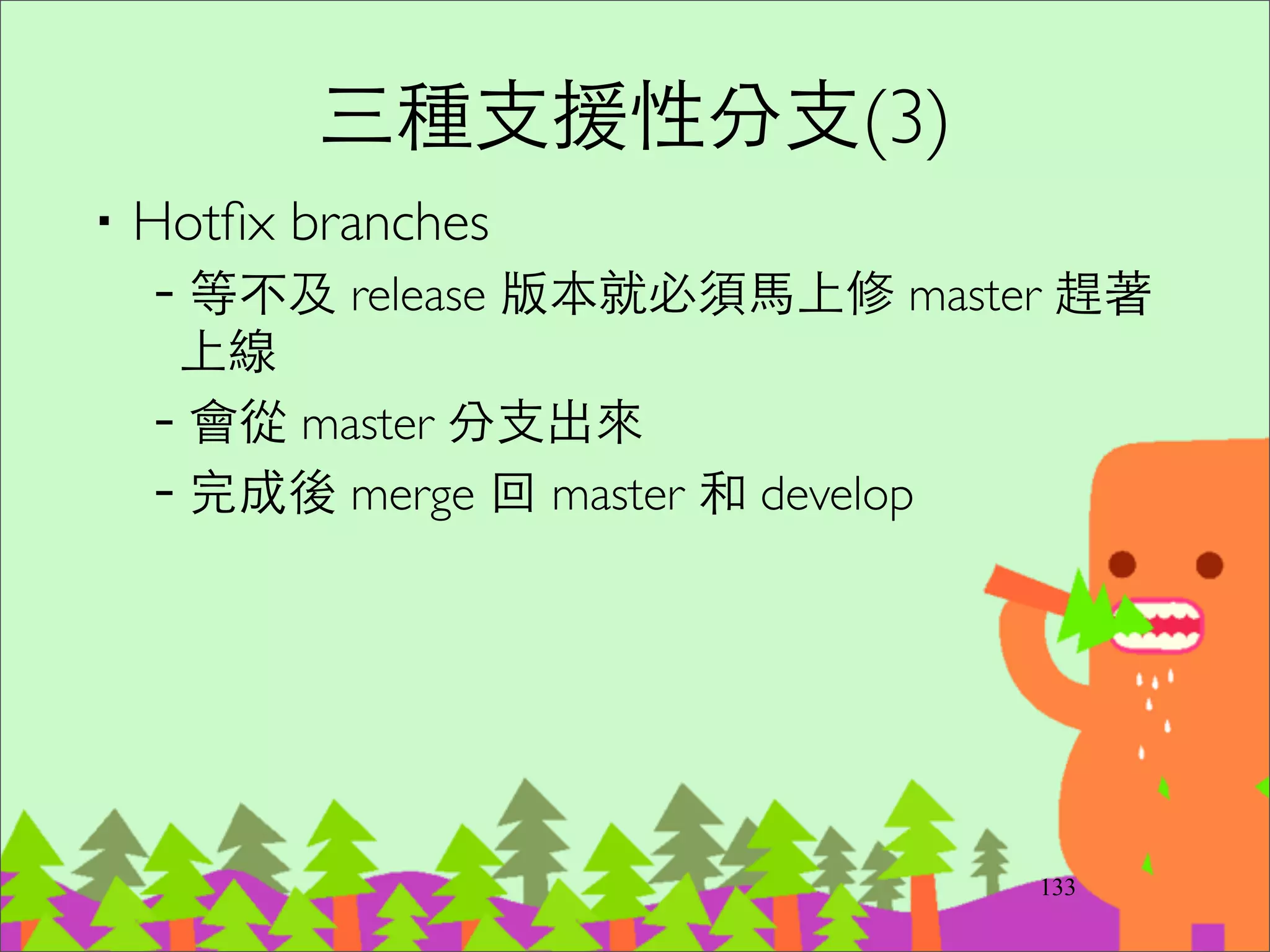 三種支援性分支(3)

▪ Hotfix branches

- 等不及 release 版本就必須馬上修 master 趕著上線

- 會從 master 分支出來

- 完成後 merge 回 master 和 develop

133